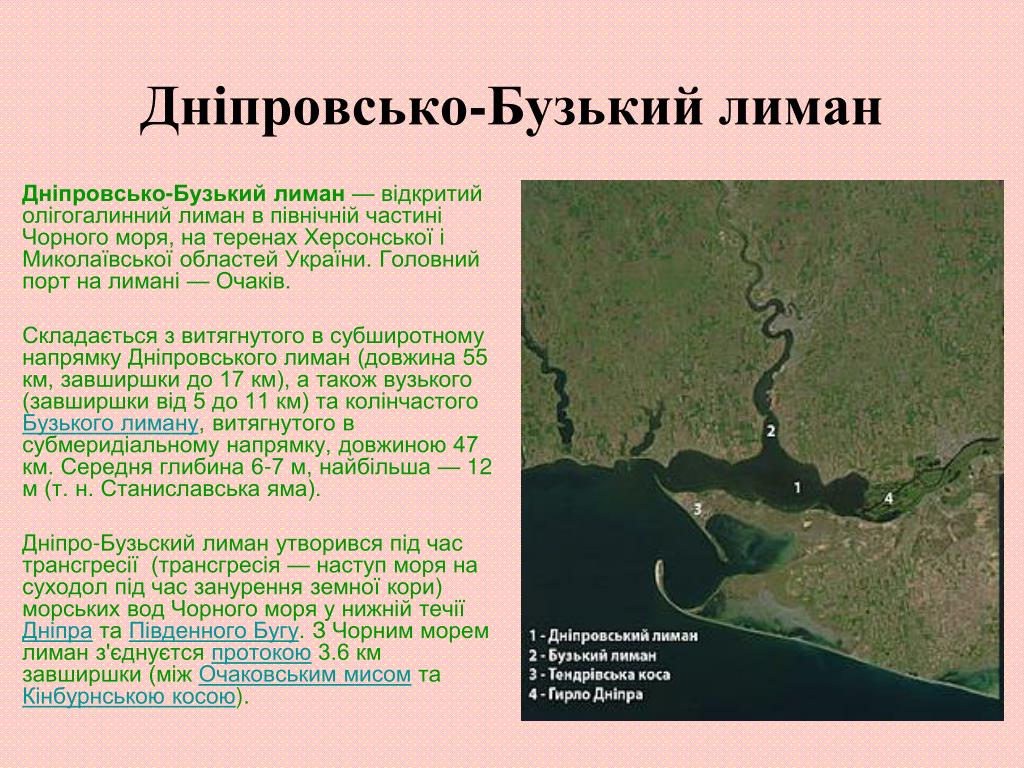 Дніпровсько-Бузький лиман

Дніпровсько-Бузький лиман — відкритий олігогалинний лиман в північній частині Чорного моря, на теренах Херсонської і Миколаївської областей України. Головний порт на лимані — Очаків.

Складається з витягнутого в субширотному напрямку Дніпровського лиман (довжина 55 км, завширшки до 17 км), а також вузького (завширшки від 5 до 11 км) та колінчастого Бузького лиману, витягнутого в субмеридіальному напрямку, довжиною 47 км. Середня глибина 6-7 м, найбільша — 12 м (т. н. Станиславська яма).

Дніпро-Бузьский лиман утворився під час трансгресії (трансгресія — наступ моря на суходол під час занурення земної кори) морських вод Чорного моря у нижній течії Дніпра та Південного Бугу. З Чорним морем лиман з'єднується протокою 3.6 км завширшки (між Очаковським мисом та Кінбурнською косою).

2
1
3
4

1 - Дніпровський лиман
2 - Бузький лиман
3 - Тендрівська коса
4 - Гирло Дніпра